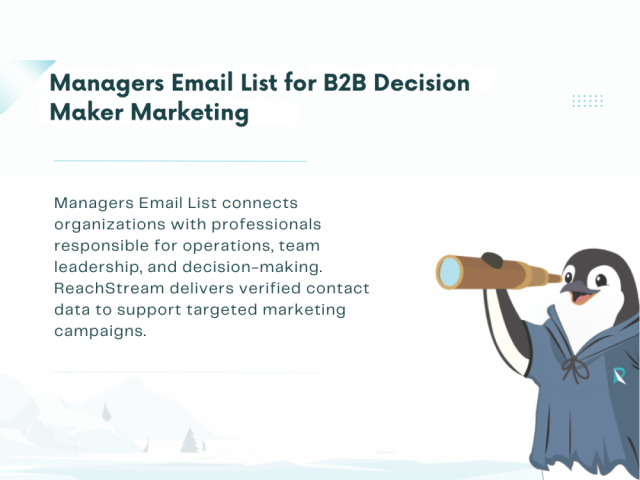 Managers Email List for B2B Decision Maker Marketing

Managers Email List connects organizations with professionals responsible for operations, team leadership, and decision-making. ReachStream delivers verified contact data to support targeted marketing campaigns.